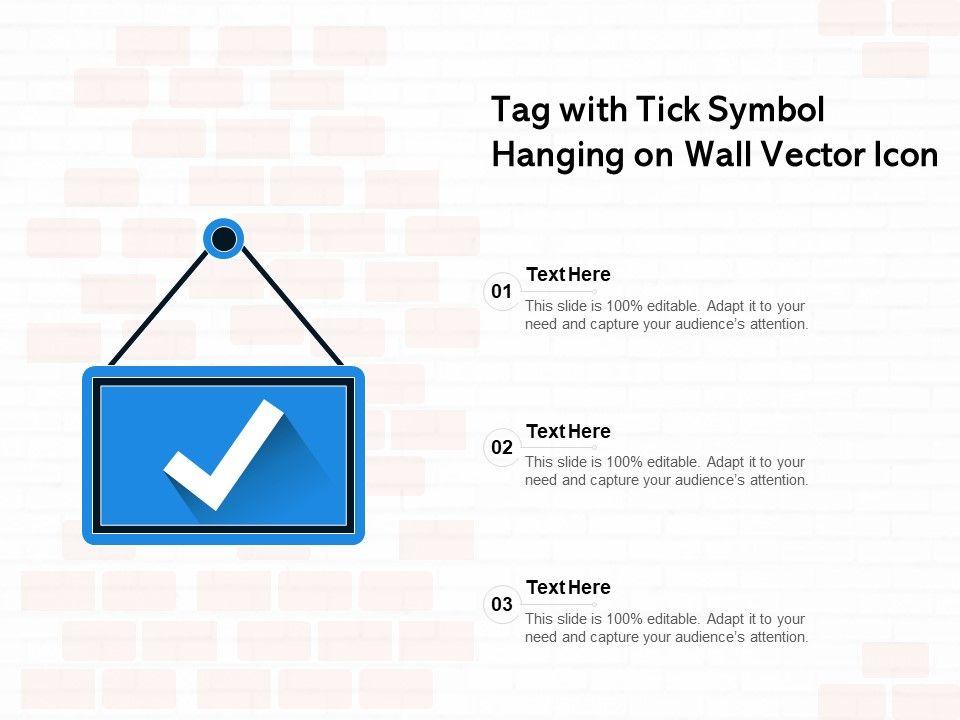 Tag with Tick Symbol Hanging on Wall Vector Icon

01
Text Here
This slide is 100% editable. Adapt it to your need and capture your audience's attention.

02
Text Here
This slide is 100% editable. Adapt it to your need and capture your audience's attention.

03
Text Here
This slide is 100% editable. Adapt it to your need and capture your audience's attention.